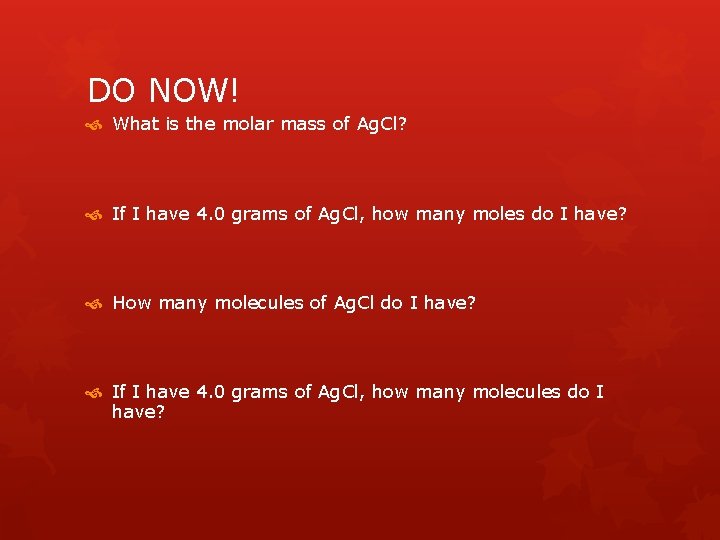 DO NOW!

What is the molar mass of AgCl?

If I have 4.0 grams of AgCl, how many moles do I have?

How many molecules of AgCl do I have?

If I have 4.0 grams of AgCl, how many molecules do I have?